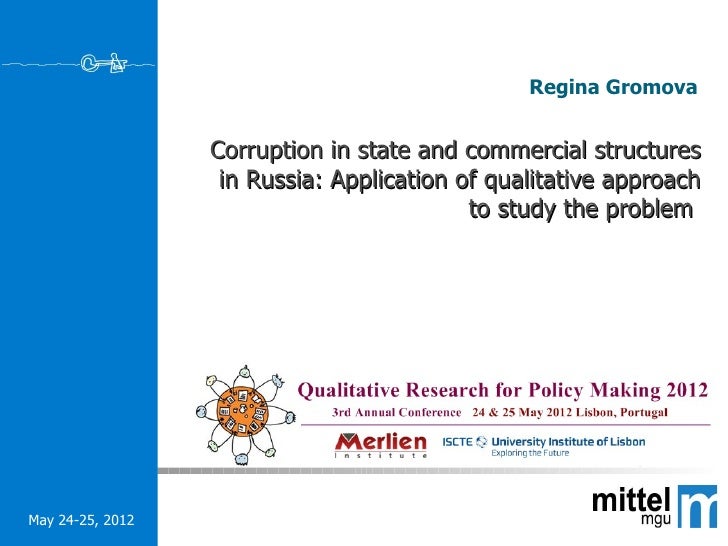 Regina Gromova

Corruption in state and commercial structures in Russia: Application of qualitative approach to study the problem

Qualitative Research for Policy Making 2012
3rd Annual Conference 24 & 25 May 2012 Lisbon, Portugal

Merlien Institute

ISCTE University Institute of Lisbon
Exploring the Future

May 24-25, 2012

mittel mgu